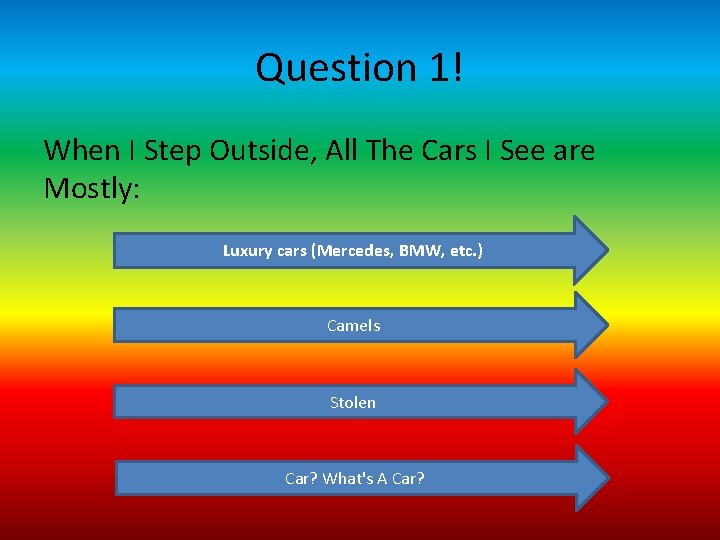 Question 1!

When I Step Outside, All The Cars I See are Mostly:

Luxury cars (Mercedes, BMW, etc.)

Camels

Stolen

Car? What's A Car?